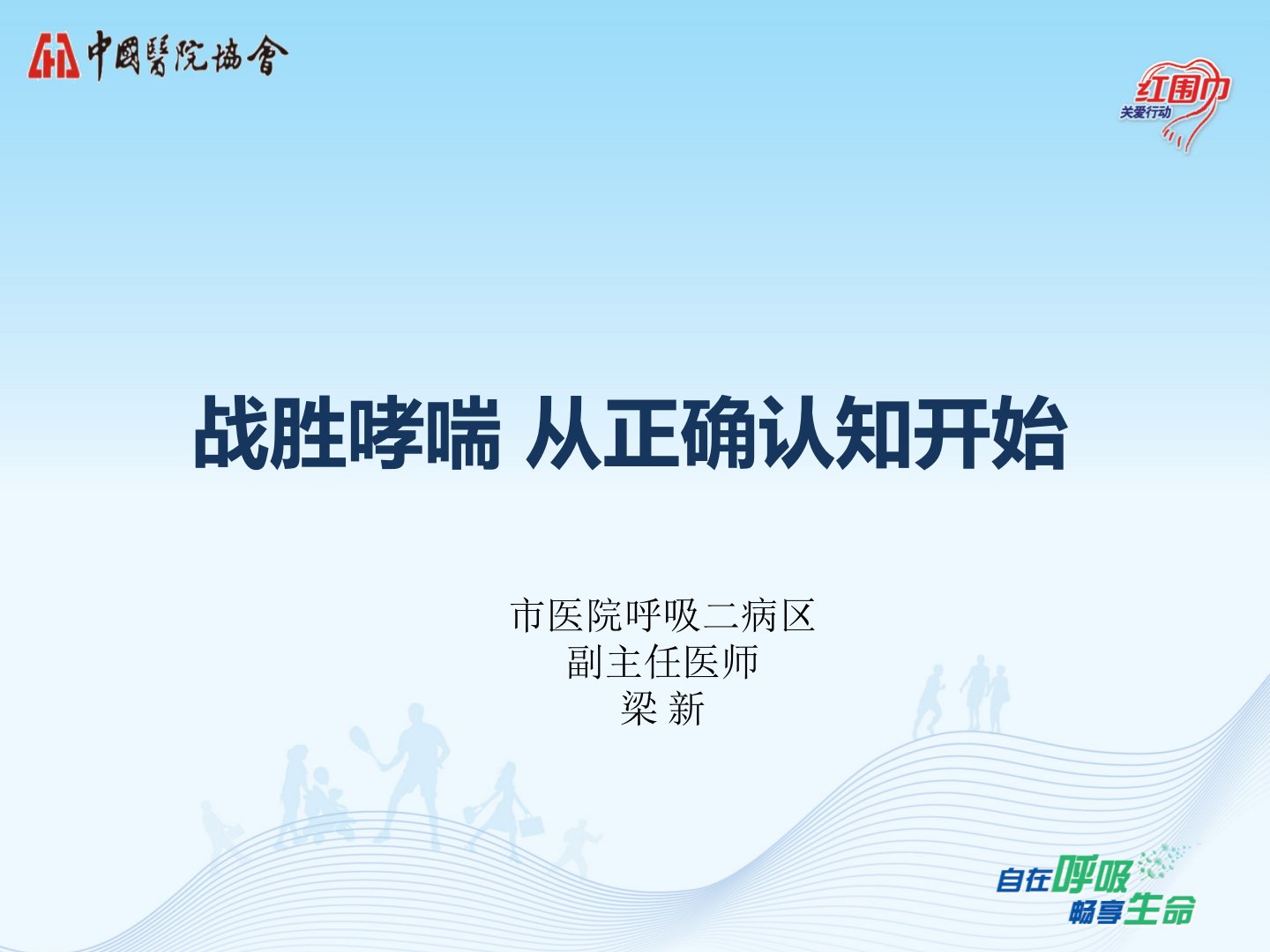 中國醫院協會

红围巾
关爱行动

战胜哮喘 从正确认知开始

市医院呼吸二病区
副主任医师
梁 新

自在呼吸
畅享生命